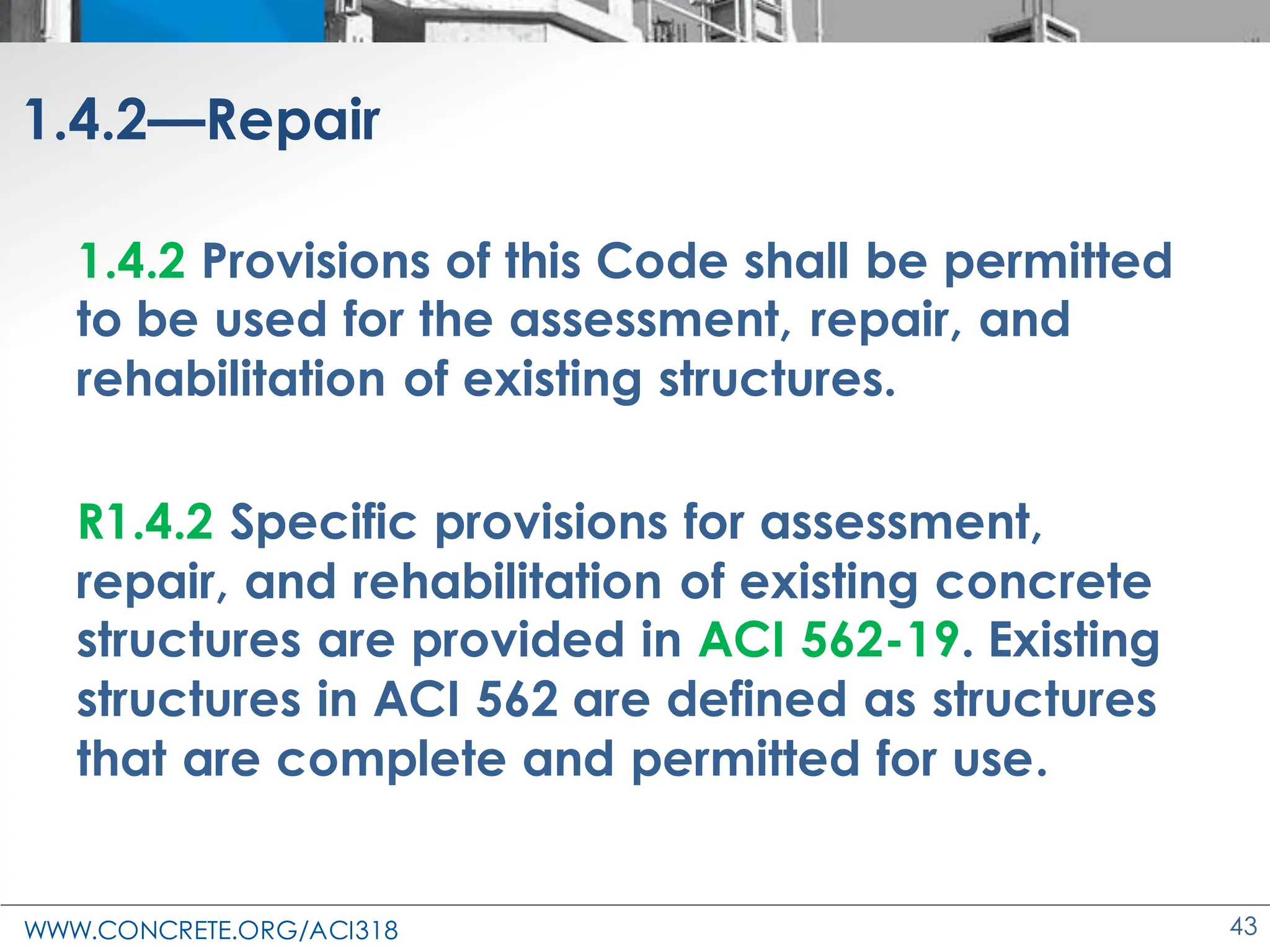 1.4.2—Repair

1.4.2 Provisions of this Code shall be permitted to be used for the assessment, repair, and rehabilitation of existing structures.

R1.4.2 Specific provisions for assessment, repair, and rehabilitation of existing concrete structures are provided in ACI 562-19. Existing structures in ACI 562 are defined as structures that are complete and permitted for use.

WWW.CONCRETE.ORG/ACI318

43